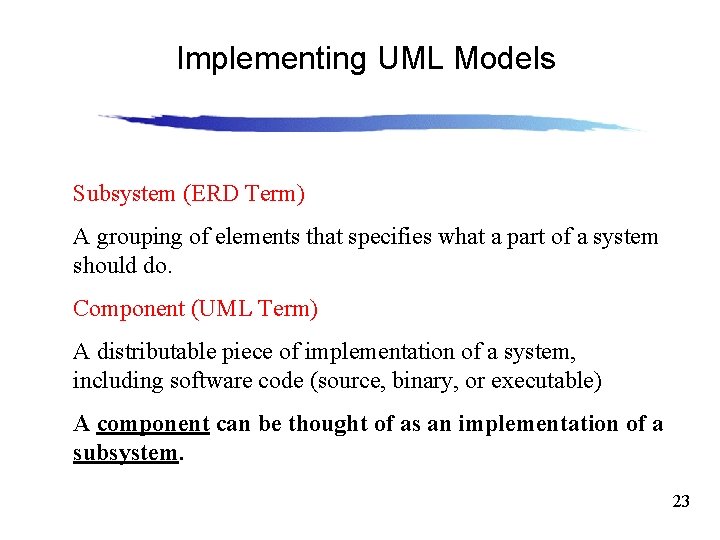 Implementing UML Models

Subsystem (ERD Term)

A grouping of elements that specifies what a part of a system should do.

Component (UML Term)

A distributable piece of implementation of a system, including software code (source, binary, or executable)

A component can be thought of as an implementation of a subsystem.

23